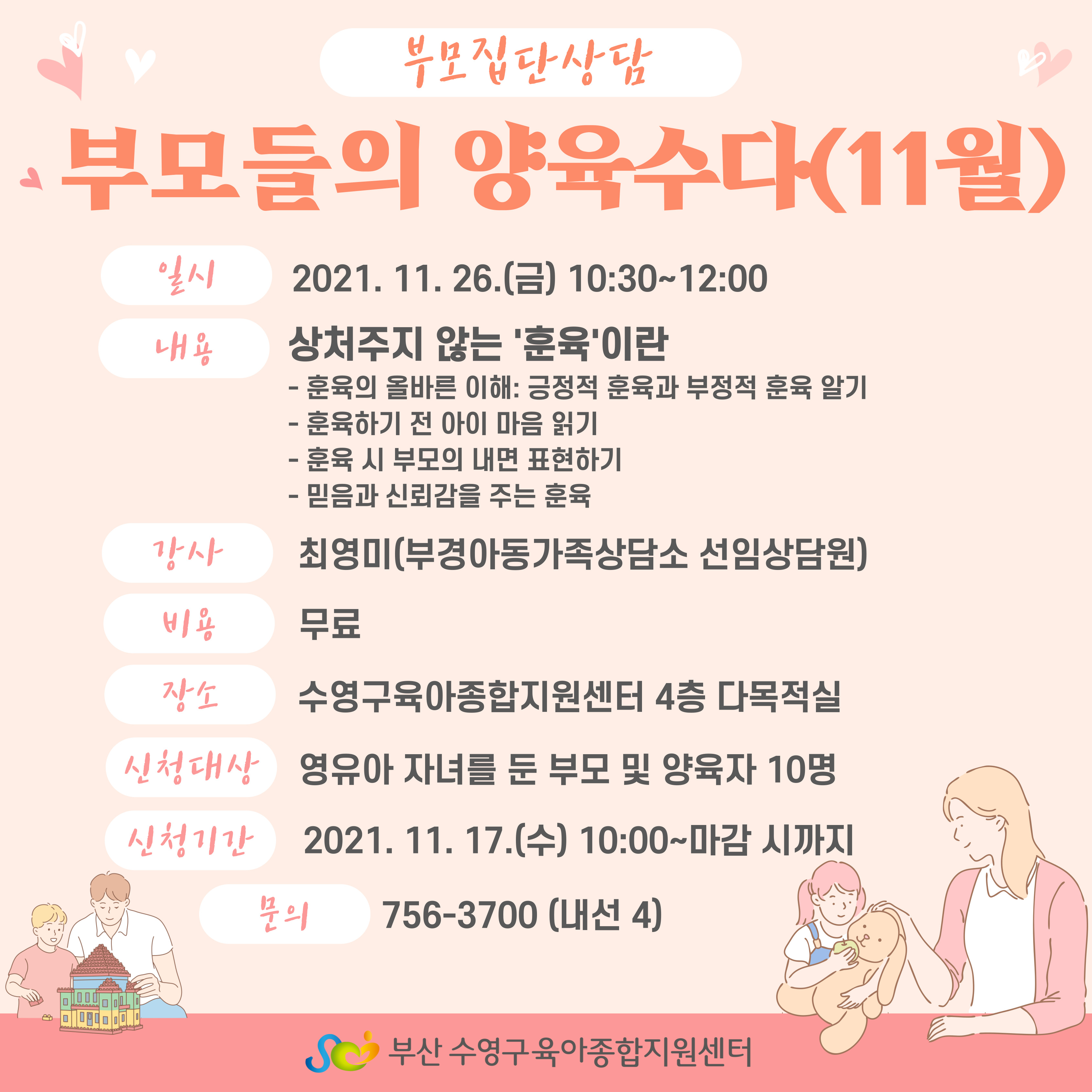 부모집단상담

부모들의 양육수다(11월)

일시 2021. 11. 26.(금) 10:30~12:00

내용 상처주지 않는 '훈육'이란
- 훈육의 올바른 이해: 긍정적 훈육과 부정적 훈육 알기
- 훈육하기 전 아이 마음 읽기
- 훈육 시 부모의 내면 표현하기
- 믿음과 신뢰감을 주는 훈육

강사 최영미(부경아동가족상담소 선임상담원)

비용 무료

장소 수영구육아종합지원센터 4층 다목적실

신청대상 영유아 자녀를 둔 부모 및 양육자 10명

신청기간 2021. 11. 17.(수) 10:00~마감 시까지

문의 756-3700 (내선 4)

부산 수영구육아종합지원센터